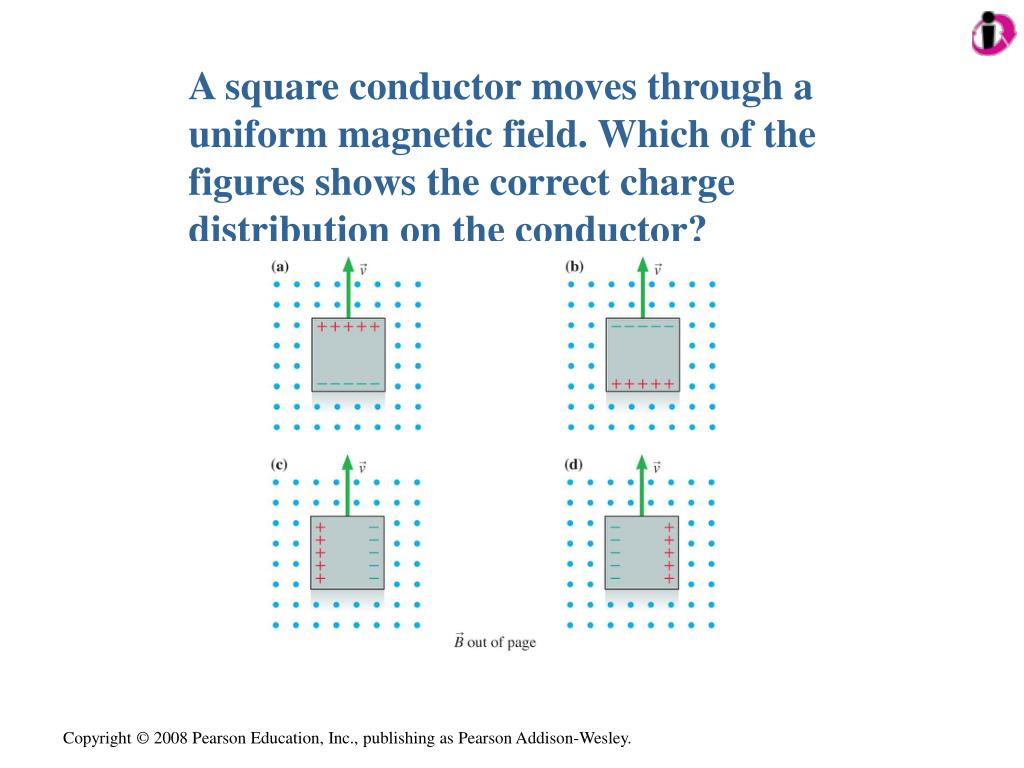 A square conductor moves through a uniform magnetic field. Which of the figures shows the correct charge distribution on the conductor?

(a) $\vec{v}$
+++++
−−−−−

(b) $\vec{v}$
−−−−−
+++++

(c) $\vec{v}$
+ −
+ −
+ −
+ −
+ −

(d) $\vec{v}$
− +
− +
− +
− +
− +

$\vec{B}$ out of page

Copyright © 2008 Pearson Education, Inc., publishing as Pearson Addison-Wesley.